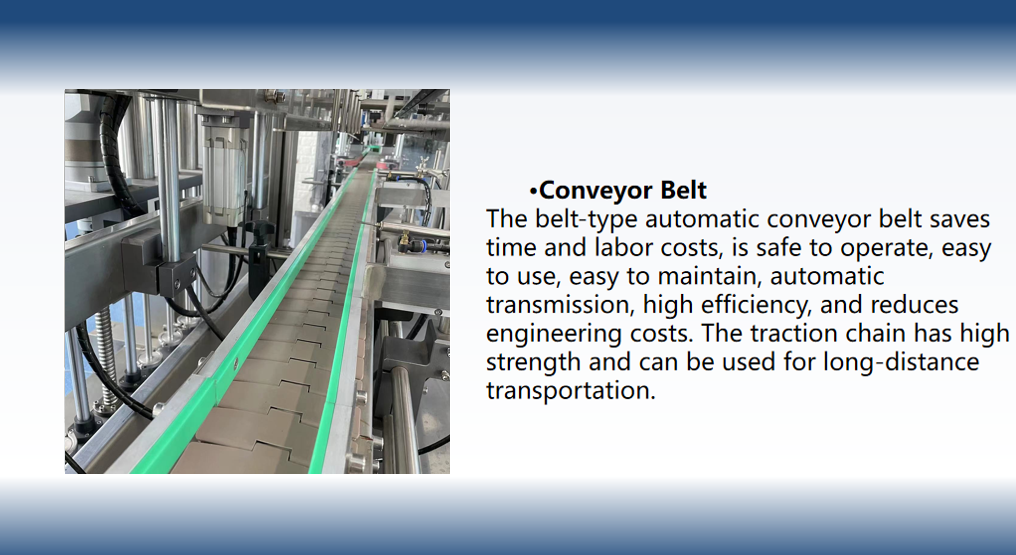 •Conveyor Belt
The belt-type automatic conveyor belt saves time and labor costs, is safe to operate, easy to use, easy to maintain, automatic transmission, high efficiency, and reduces engineering costs. The traction chain has high strength and can be used for long-distance transportation.